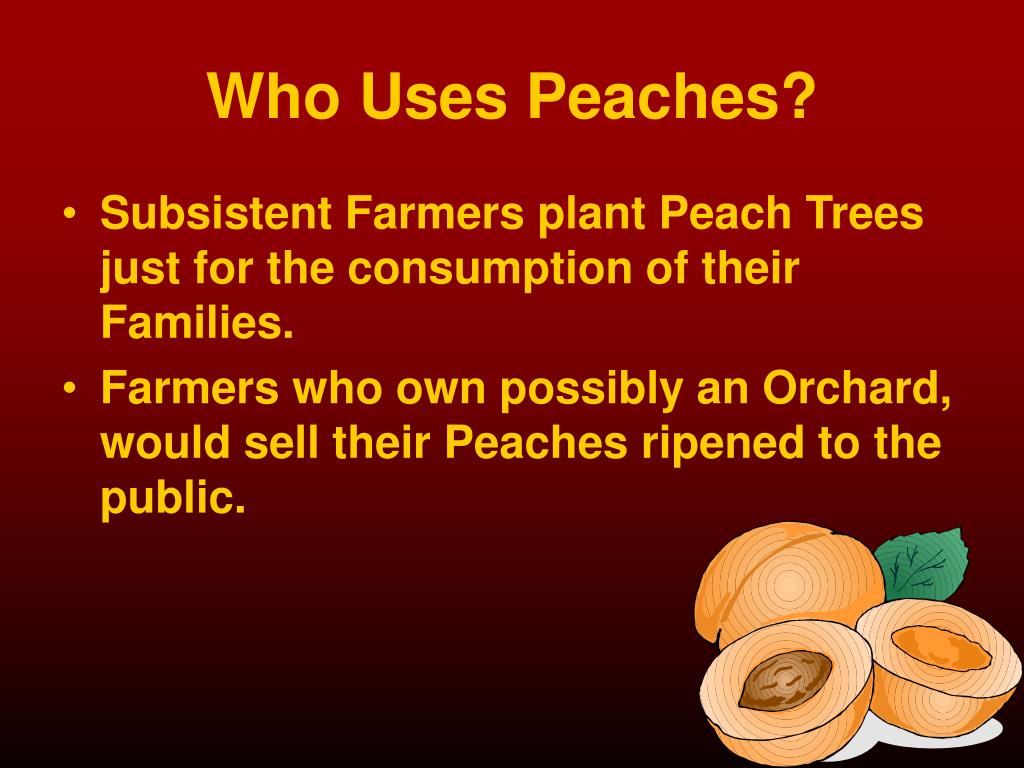 Who Uses Peaches?

• Subsistent Farmers plant Peach Trees just for the consumption of their Families.

• Farmers who own possibly an Orchard, would sell their Peaches ripened to the public.